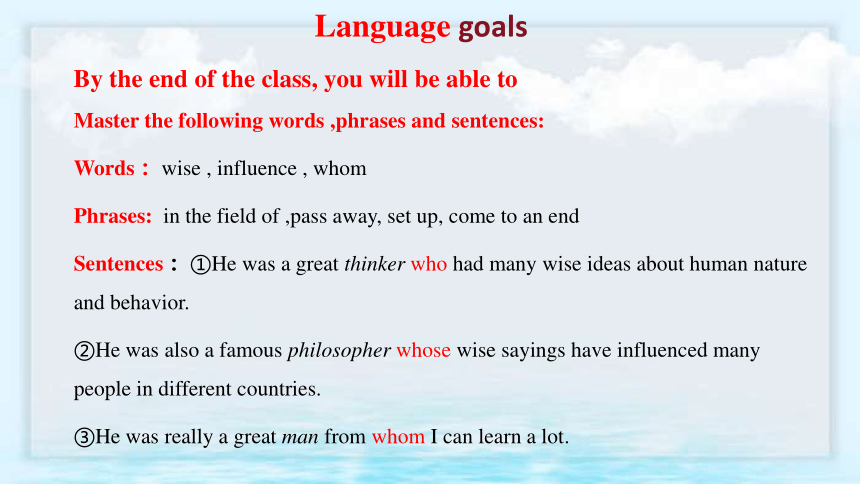 Language goals

By the end of the class, you will be able to

Master the following words ,phrases and sentences:

Words： wise , influence , whom

Phrases: in the field of ,pass away, set up, come to an end

Sentences： ①He was a great thinker who had many wise ideas about human nature and behavior.

②He was also a famous philosopher whose wise sayings have influenced many people in different countries.

③He was really a great man from whom I can learn a lot.